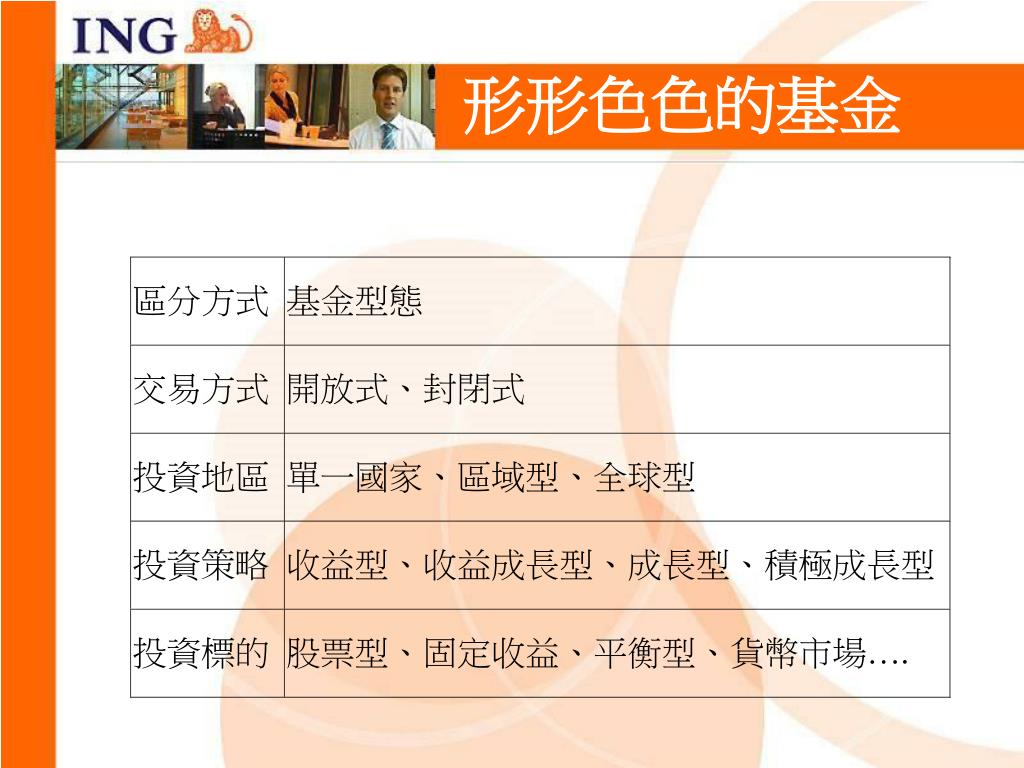 ING

形形色色的基金

| 區分方式 | 基金型態 |
|---|---|
| 交易方式 | 開放式、封閉式 |
| 投資地區 | 單一國家、區域型、全球型 |
| 投資策略 | 收益型、收益成長型、成長型、積極成長型 |
| 投資標的 | 股票型、固定收益、平衡型、貨幣市場…. |